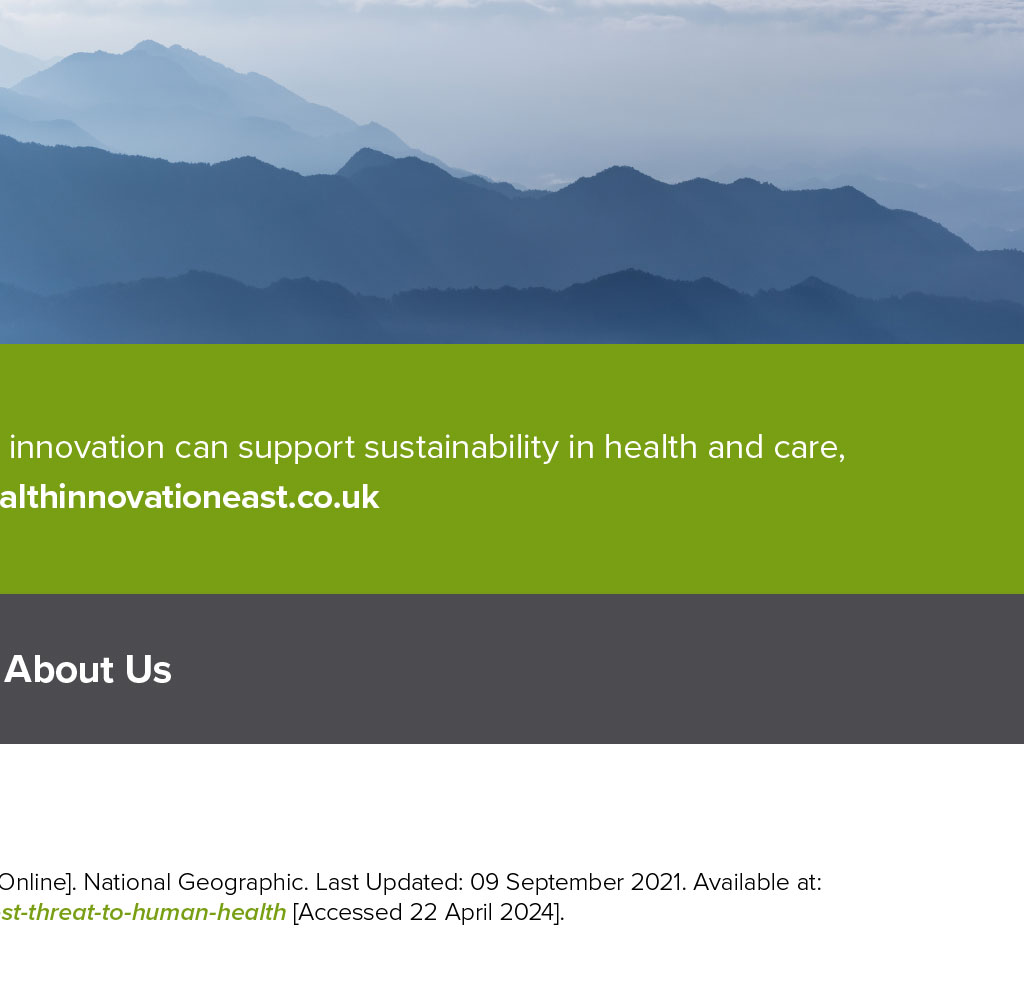 innovation can support sustainability in health and care,

althinnovationeast.co.uk

About Us

Online]. National Geographic. Last Updated: 09 September 2021. Available at: st-threat-to-human-health [Accessed 22 April 2024].